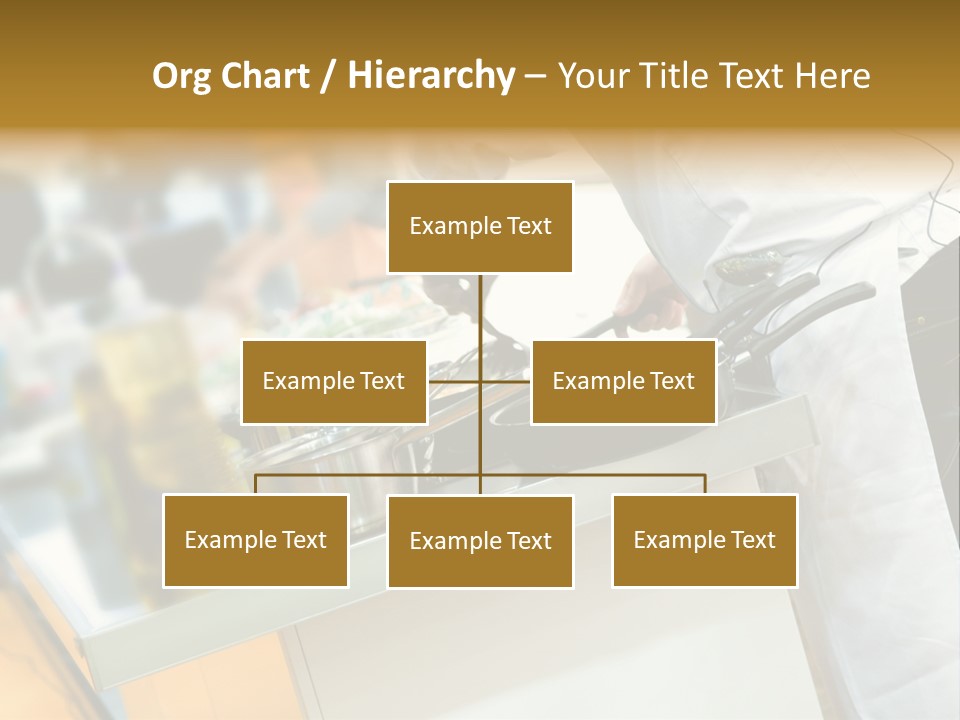 Org Chart / Hierarchy – Your Title Text Here

Example Text

Example Text

Example Text

Example Text

Example Text

Example Text